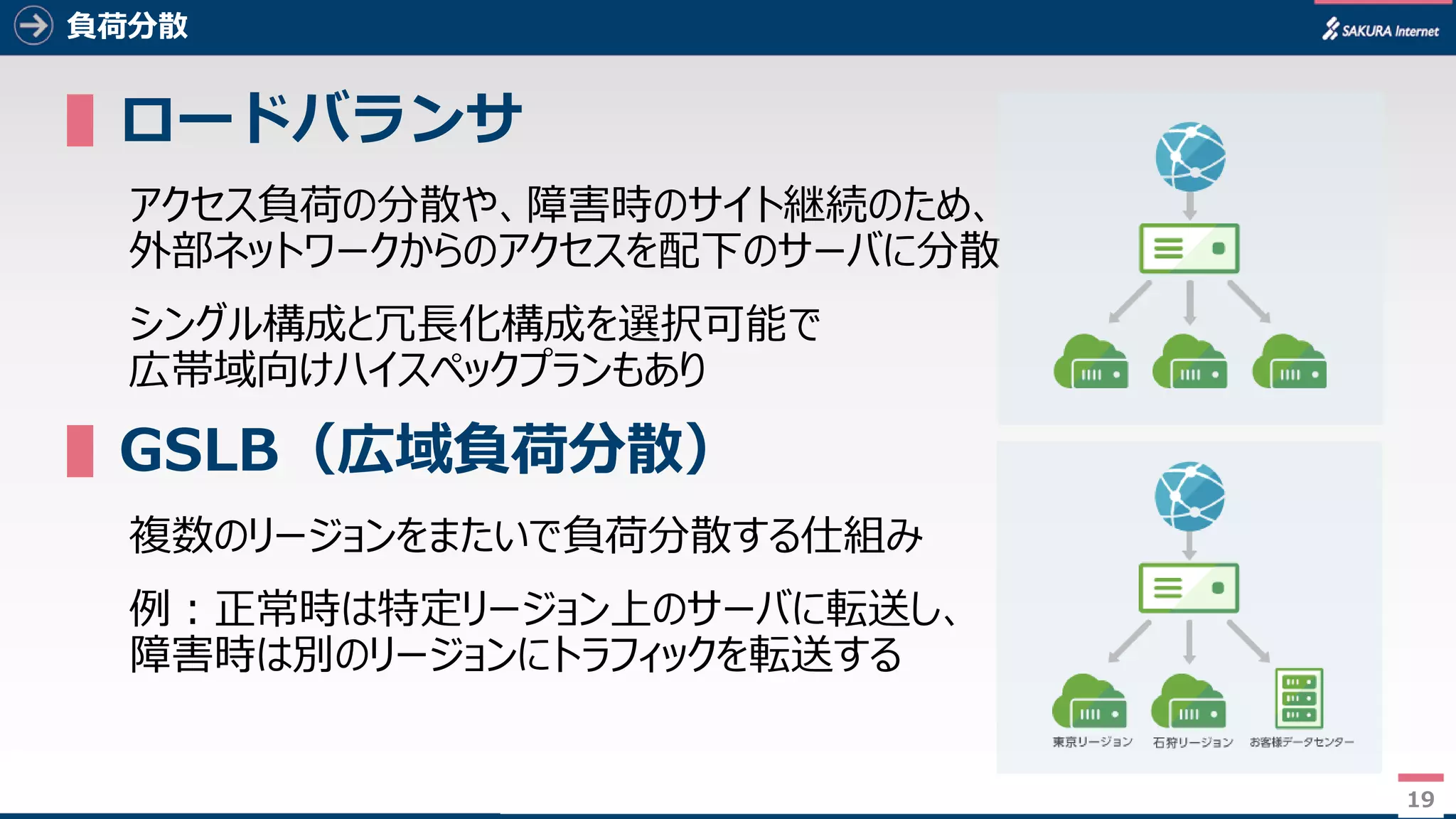 負荷分散

SAKURA Internet

ロードバランサ

アクセス負荷の分散や、障害時のサイト継続のため、外部ネットワークからのアクセスを配下のサーバに分散

シングル構成と冗長化構成を選択可能で広帯域向けハイスペックプランもあり

GSLB（広域負荷分散）

複数のリージョンをまたいで負荷分散する仕組み

例：正常時は特定リージョン上のサーバに転送し、障害時は別のリージョンにトラフィックを転送する

東京リージョン　石狩リージョン　お客様データセンター

19